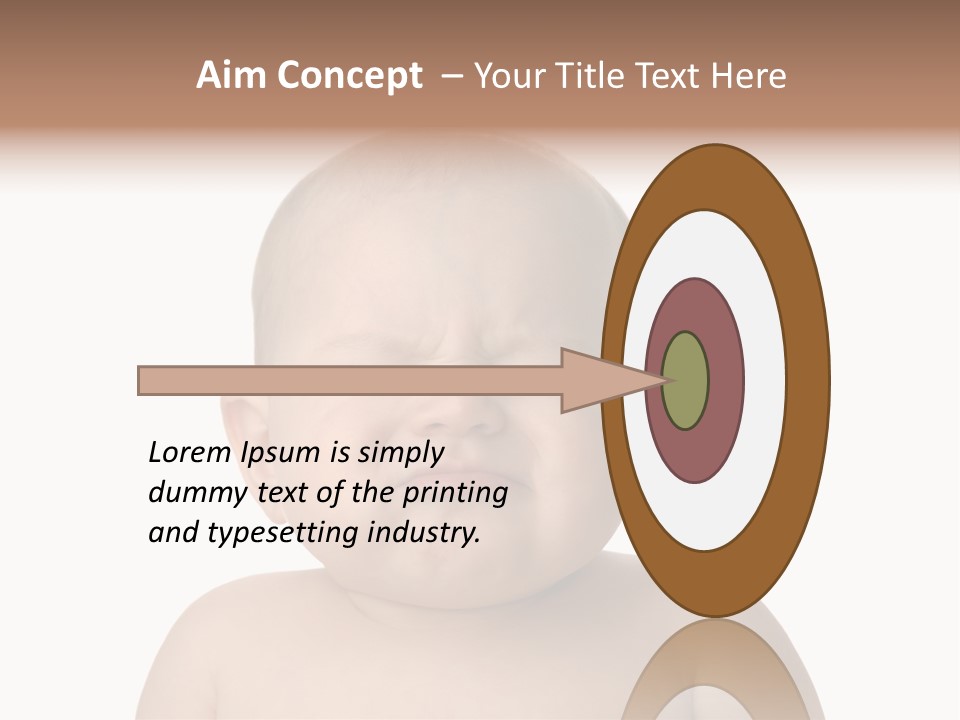 Aim Concept – Your Title Text Here

Lorem Ipsum is simply dummy text of the printing and typesetting industry.